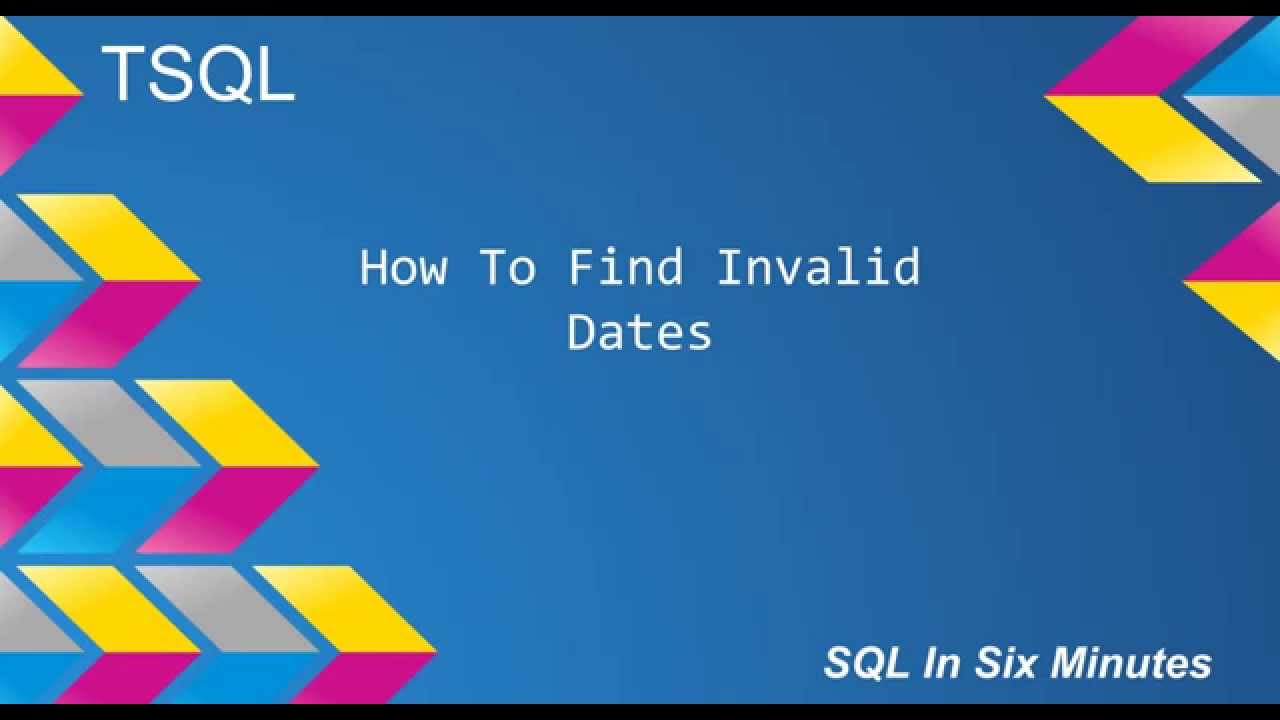 TSQL

How To Find Invalid Dates

SQL In Six Minutes